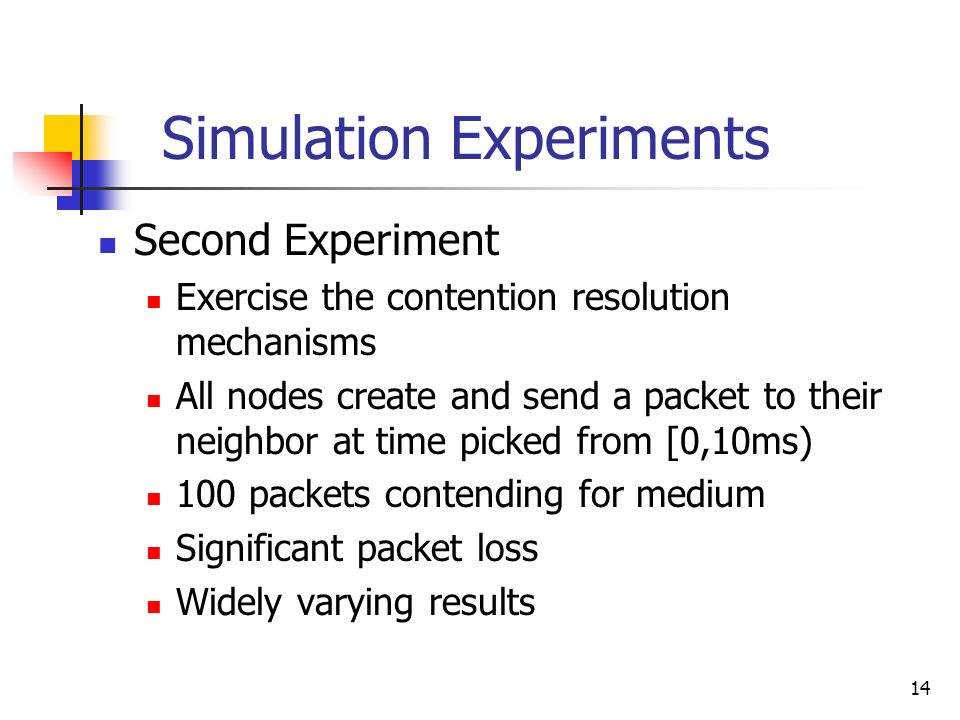 Simulation Experiments

Second Experiment

Exercise the contention resolution mechanisms

All nodes create and send a packet to their neighbor at time picked from [0,10ms)

100 packets contending for medium

Significant packet loss

Widely varying results

14